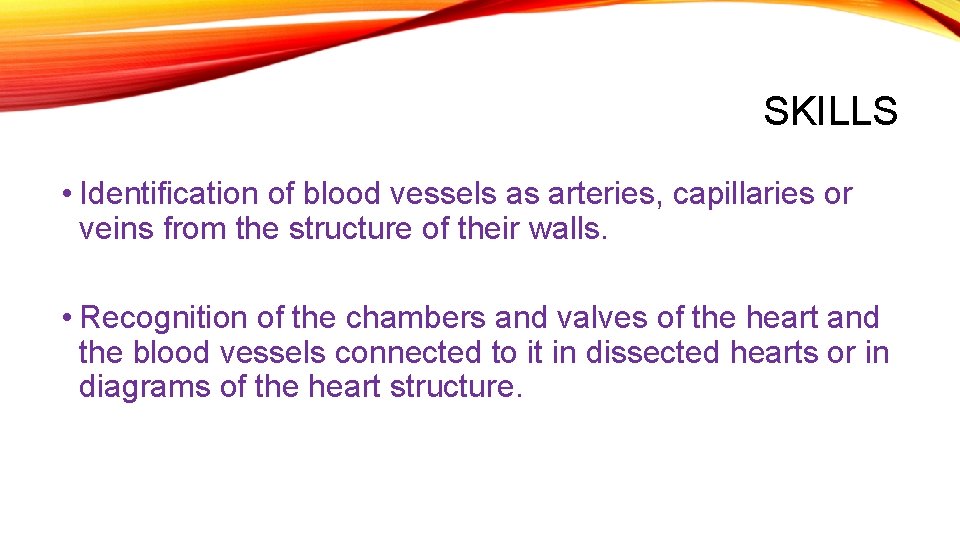 SKILLS

• Identification of blood vessels as arteries, capillaries or veins from the structure of their walls.

• Recognition of the chambers and valves of the heart and the blood vessels connected to it in dissected hearts or in diagrams of the heart structure.